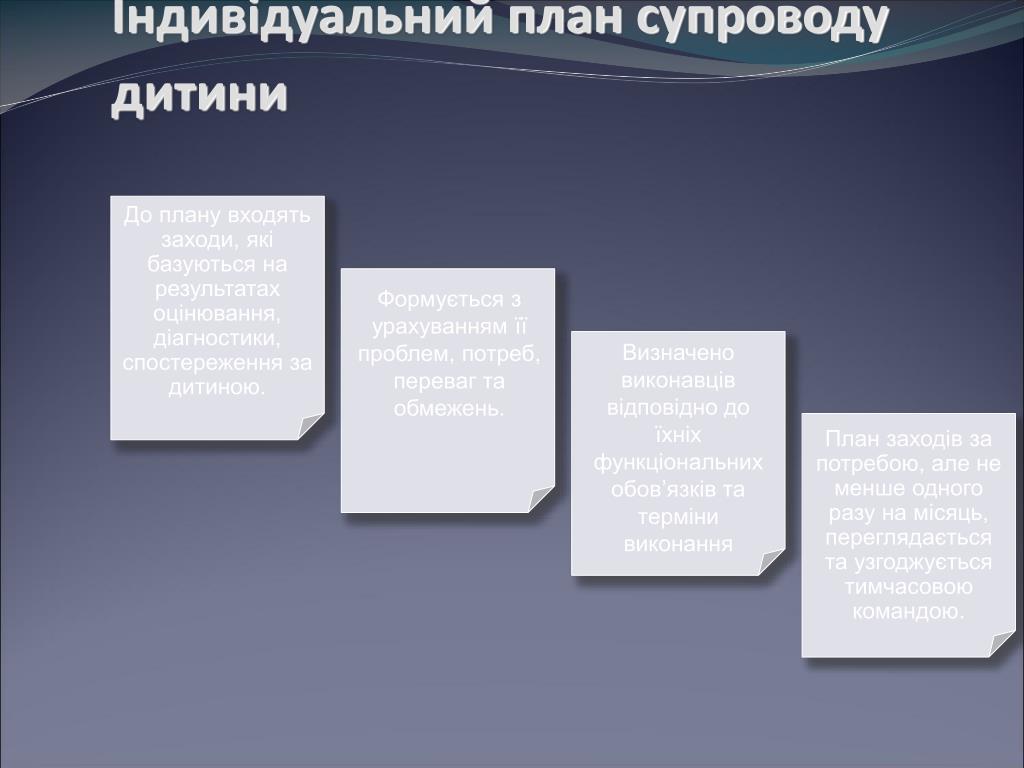 Індивідуальний план супроводу дитини

До плану входять заходи, які базуються на результатах оцінювання, діагностики, спостереження за дитиною.

Формується з урахуванням її проблем, потреб, переваг та обмежень.

Визначено виконавців відповідно до їхніх функціональних обов'язків та терміни виконання

План заходів за потребою, але не менше одного разу на місяць, переглядається та узгоджується тимчасовою командою.